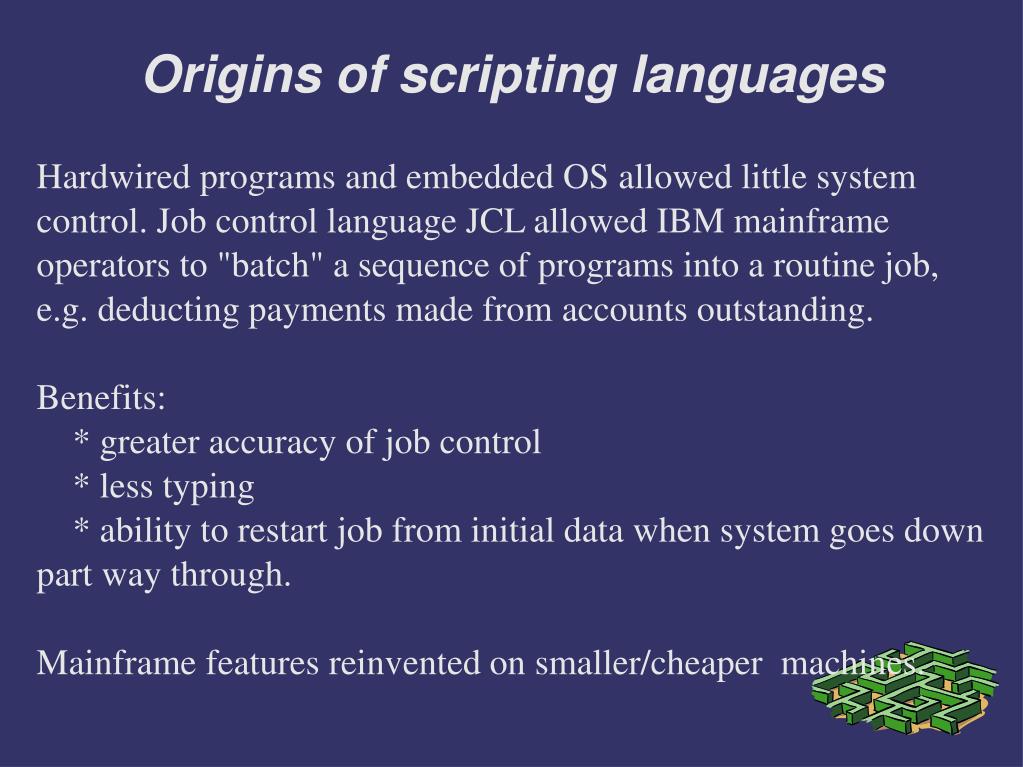 Origins of scripting languages

Hardwired programs and embedded OS allowed little system control. Job control language JCL allowed IBM mainframe operators to "batch" a sequence of programs into a routine job, e.g. deducting payments made from accounts outstanding.

Benefits:
* greater accuracy of job control
* less typing
* ability to restart job from initial data when system goes down part way through.

Mainframe features reinvented on smaller/cheaper machines.